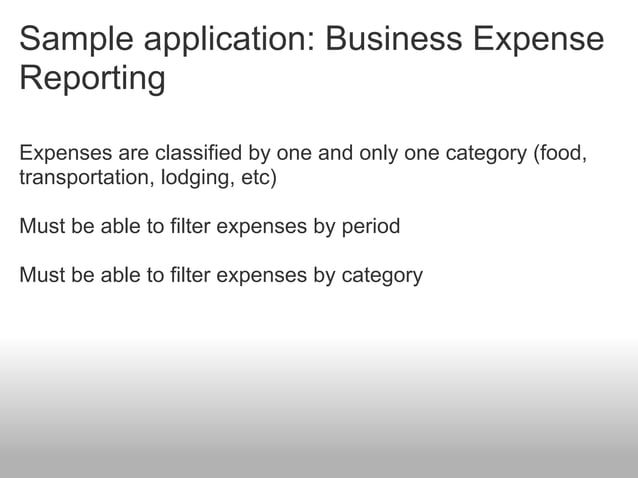 Sample application: Business Expense Reporting

Expenses are classified by one and only one category (food, transportation, lodging, etc)

Must be able to filter expenses by period

Must be able to filter expenses by category